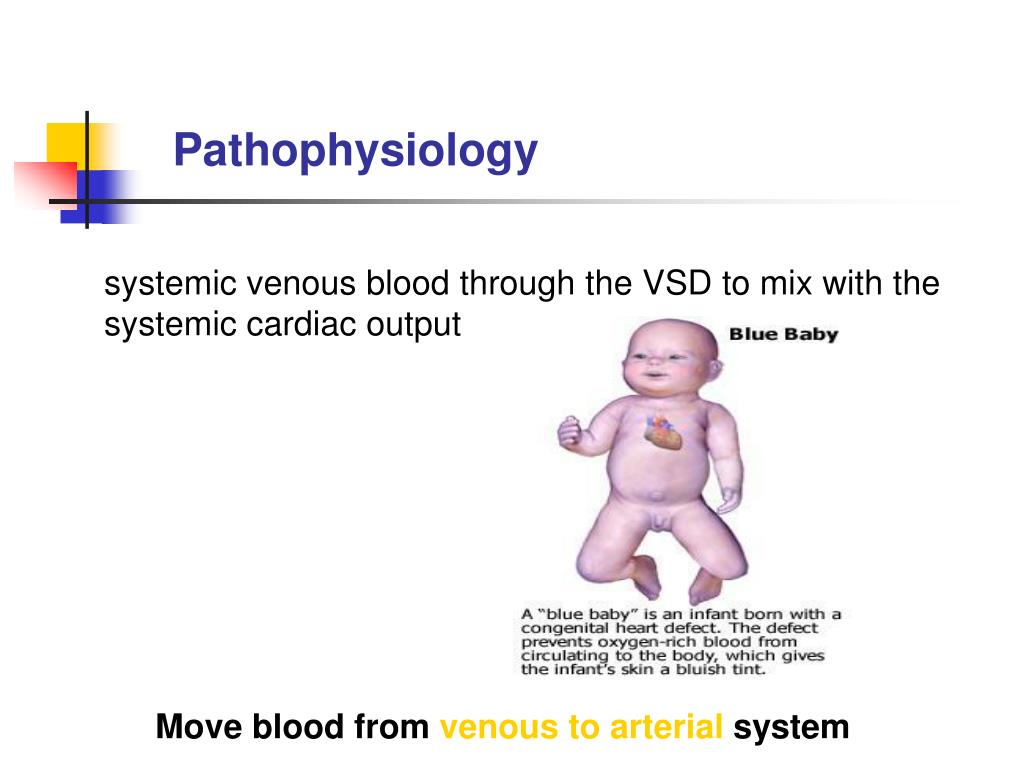 Pathophysiology

systemic venous blood through the VSD to mix with the systemic cardiac output

Blue Baby

A "blue baby" is an infant born with a congenital heart defect. The defect prevents oxygen-rich blood from circulating to the body, which gives the infant's skin a bluish tint.

Move blood from venous to arterial system